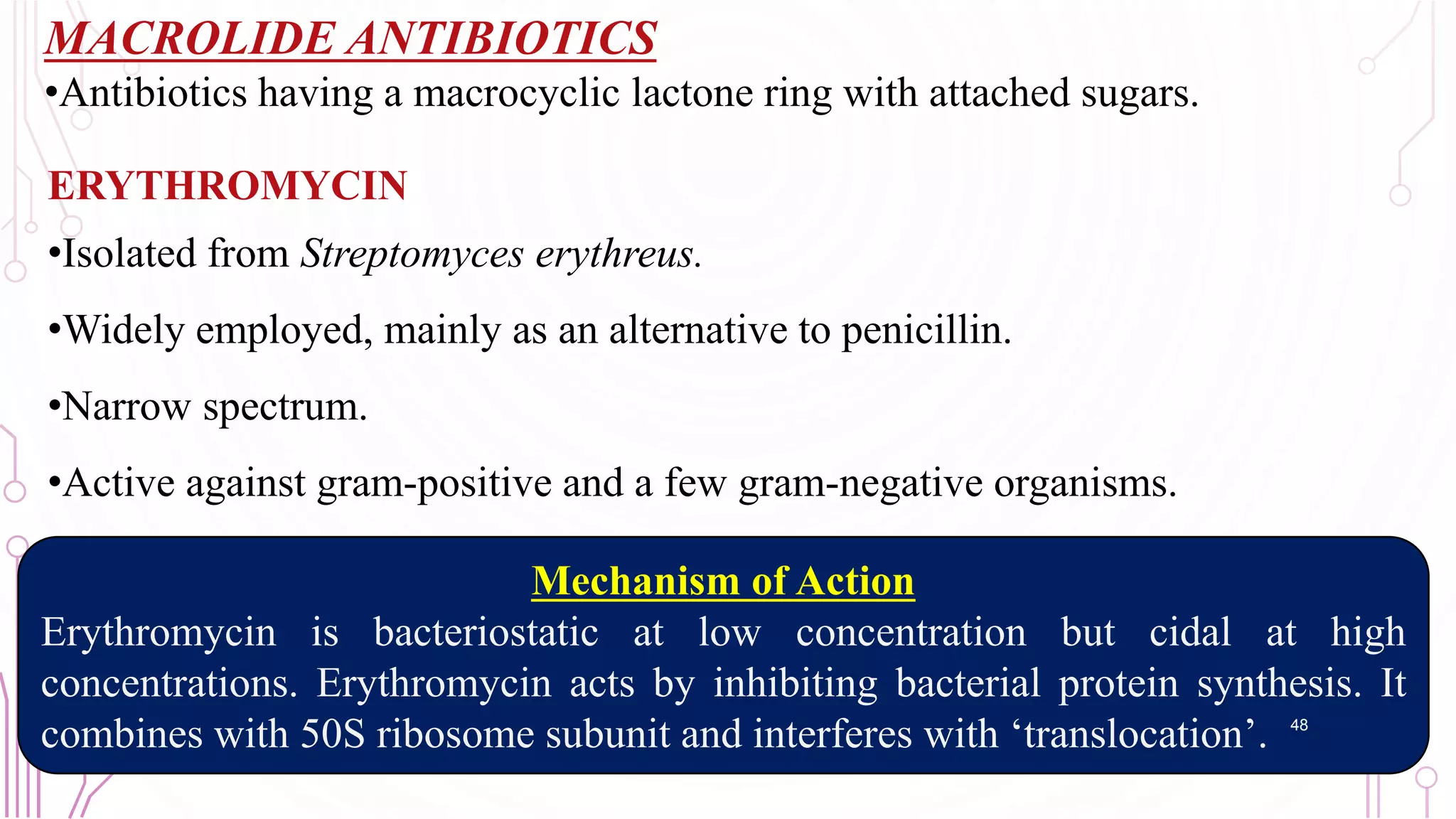 MACROLIDE ANTIBIOTICS

•Antibiotics having a macrocyclic lactone ring with attached sugars.

ERYTHROMYCIN

•Isolated from Streptomyces erythreus.

•Widely employed, mainly as an alternative to penicillin.

•Narrow spectrum.

•Active against gram-positive and a few gram-negative organisms.

Mechanism of Action

Erythromycin is bacteriostatic at low concentration but cidal at high concentrations. Erythromycin acts by inhibiting bacterial protein synthesis. It combines with 50S ribosome subunit and interferes with ‘translocation’.

48